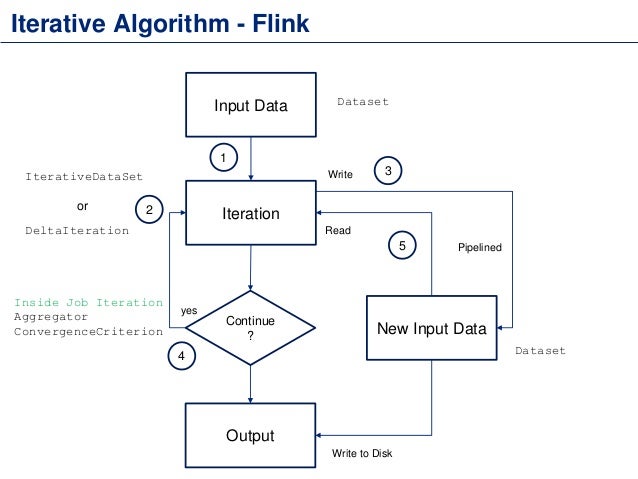 Iterative Algorithm - Flink

Input Data

Dataset

1

IterativeDataSet

or

DeltaIteration

2

Iteration

Write

3

Read

5

Pipelined

Inside Job Iteration
Aggregator
ConvergenceCriterion

yes

Continue
?

4

New Input Data

Dataset

Output

Write to Disk